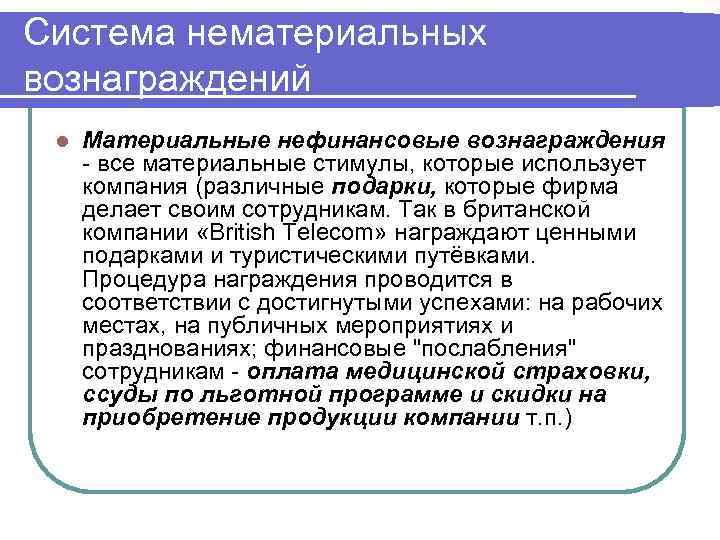 Система нематериальных вознаграждений

Материальные нефинансовые вознаграждения - все материальные стимулы, которые использует компания (различные подарки, которые фирма делает своим сотрудникам. Так в британской компании «British Telecom» награждают ценными подарками и туристическими путёвками. Процедура награждения проводится в соответствии с достигнутыми успехами: на рабочих местах, на публичных мероприятиях и празднованиях; финансовые "послабления" сотрудникам - оплата медицинской страховки, ссуды по льготной программе и скидки на приобретение продукции компании т.п.)